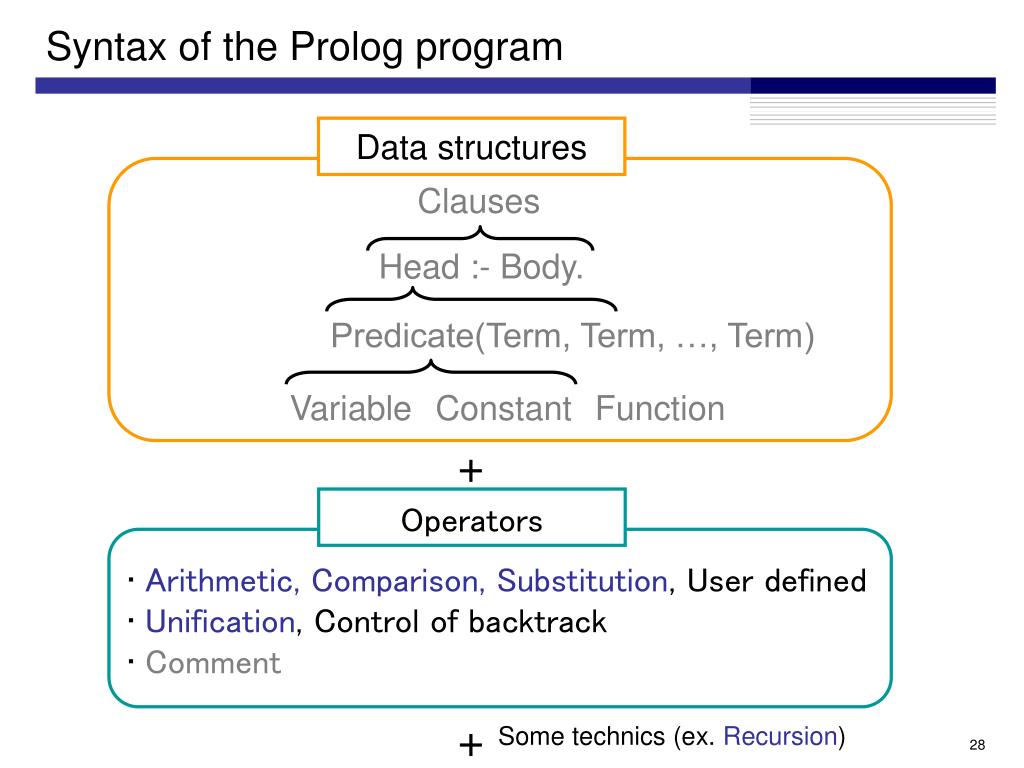 Syntax of the Prolog program

Data structures

Clauses

Head :- Body.

Predicate(Term, Term, …, Term)

Variable Constant Function

+

Operators

・Arithmetic, Comparison, Substitution, User defined
・Unification, Control of backtrack
・Comment

+ Some technics (ex. Recursion)

28